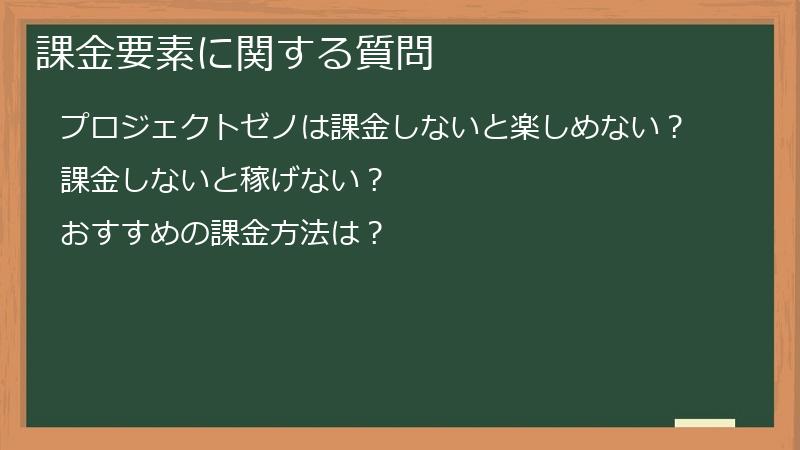 課金要素に関する質問

プロジェクトゼノは課金しないと楽しめない？

課金しないと稼げない？

おすすめの課金方法は？